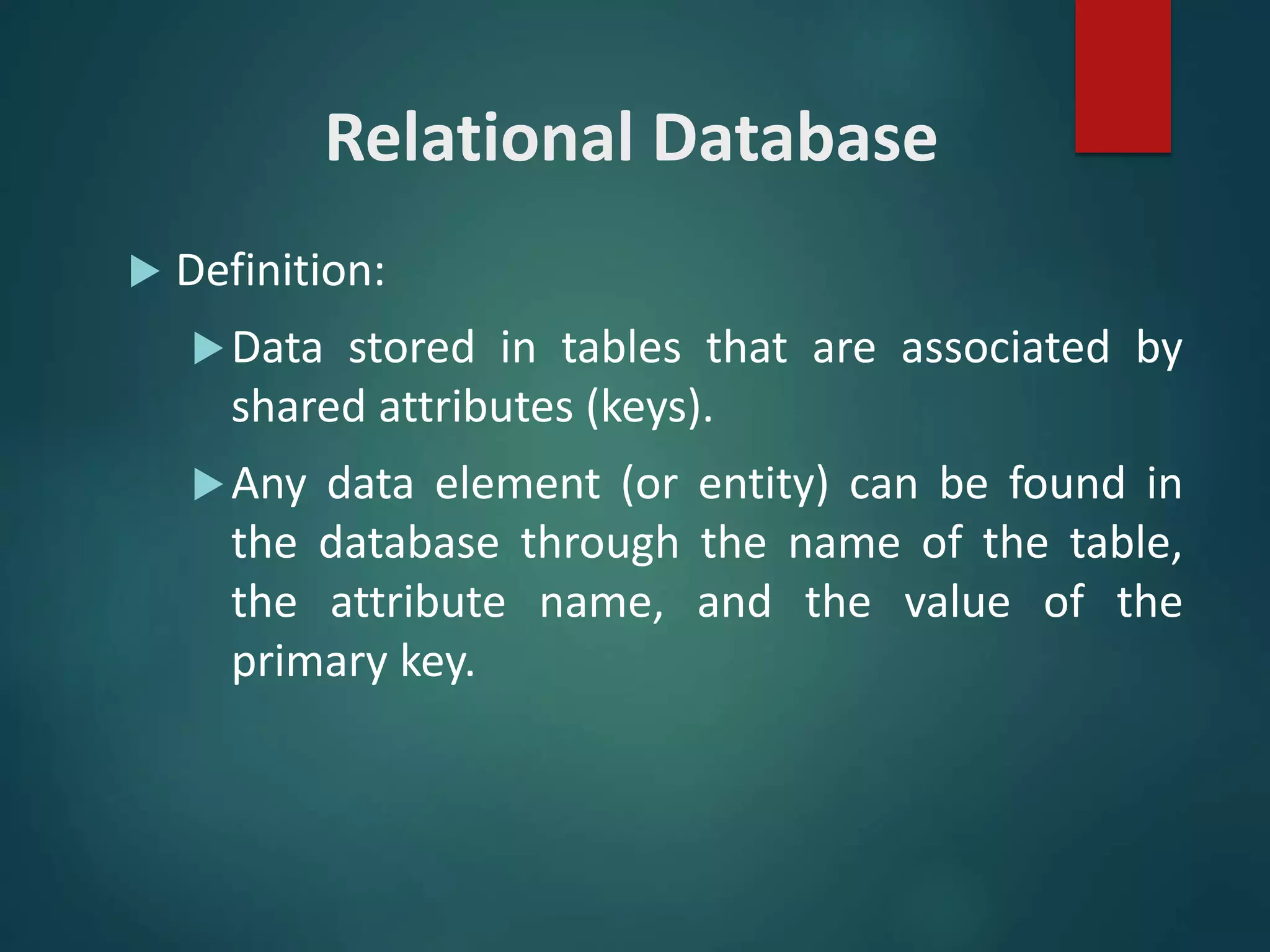 Relational Database

Definition:

Data stored in tables that are associated by shared attributes (keys).

Any data element (or entity) can be found in the database through the name of the table, the attribute name, and the value of the primary key.